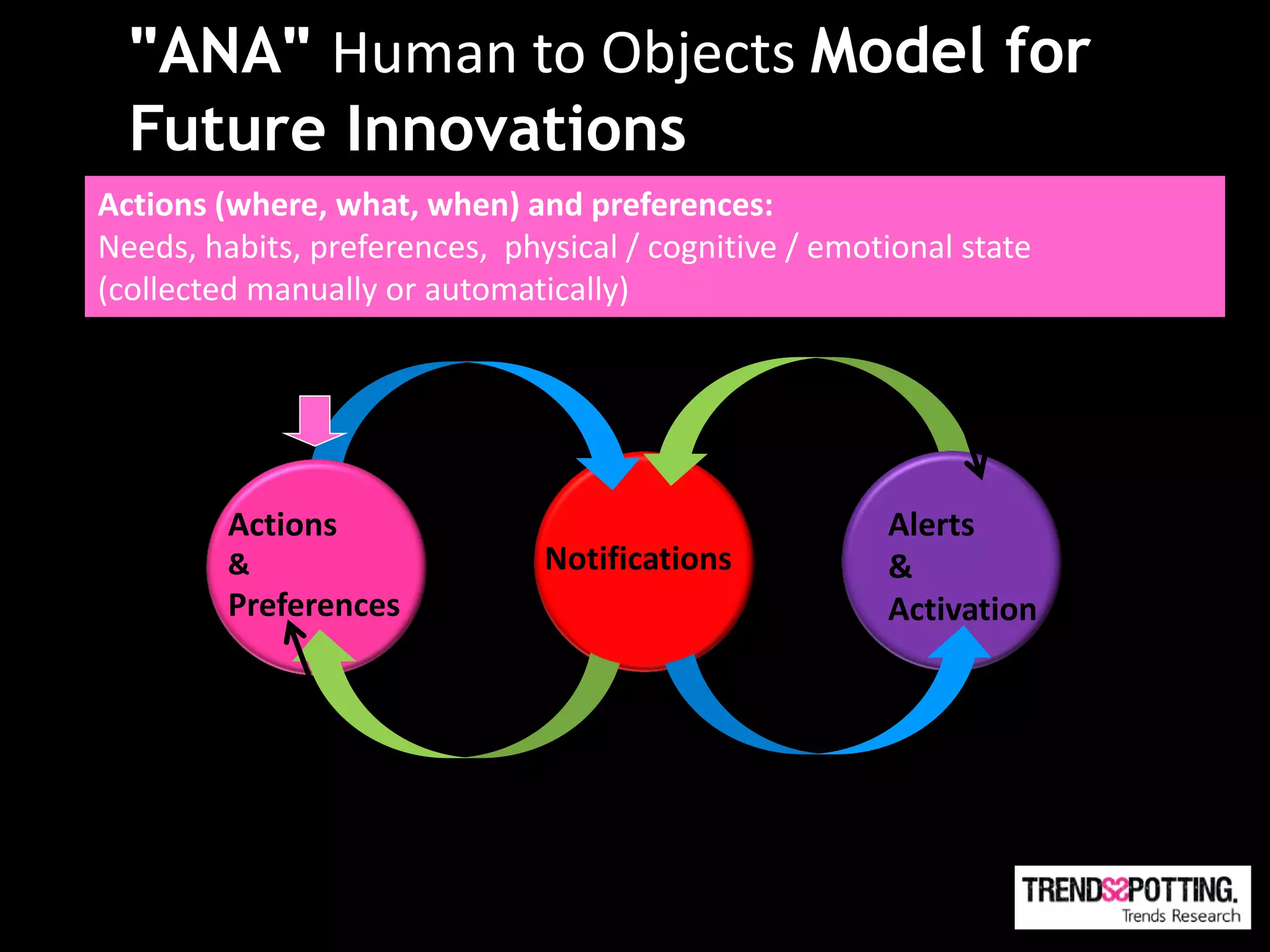 "ANA" Human to Objects Model for Future Innovations

Actions (where, what, when) and preferences:
Needs, habits, preferences, physical / cognitive / emotional state (collected manually or automatically)

Actions & Preferences

Notifications

Alerts & Activation

TRENDSSPOTTING.
Trends Research